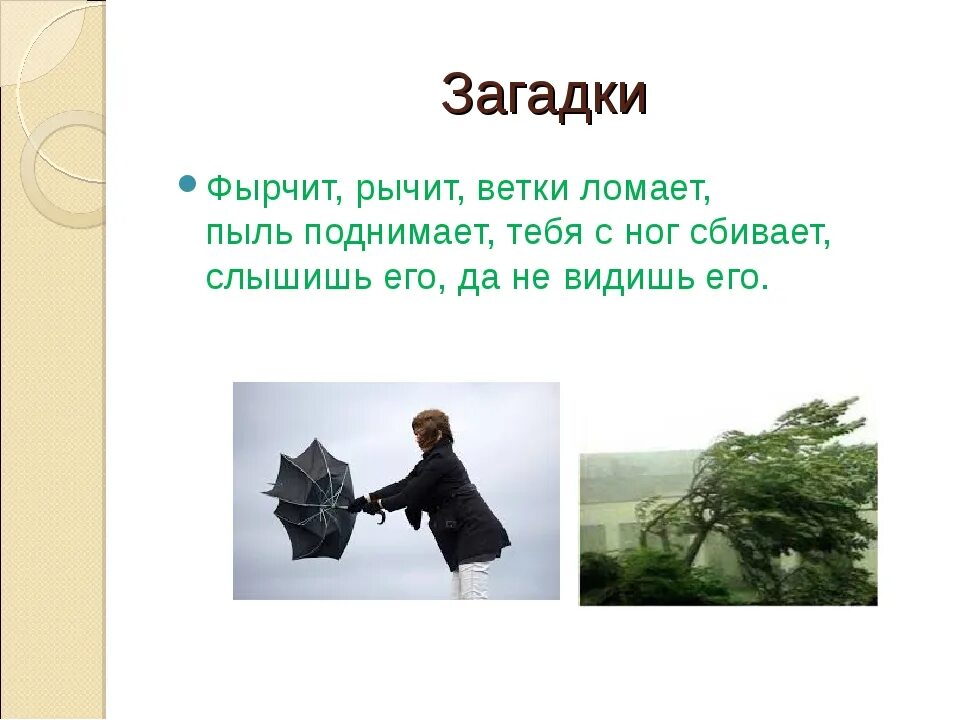 Загадки

Фырчит, рычит, ветки ломает, пыль поднимает, тебя с ног сбивает, слышишь его, да не видишь его.